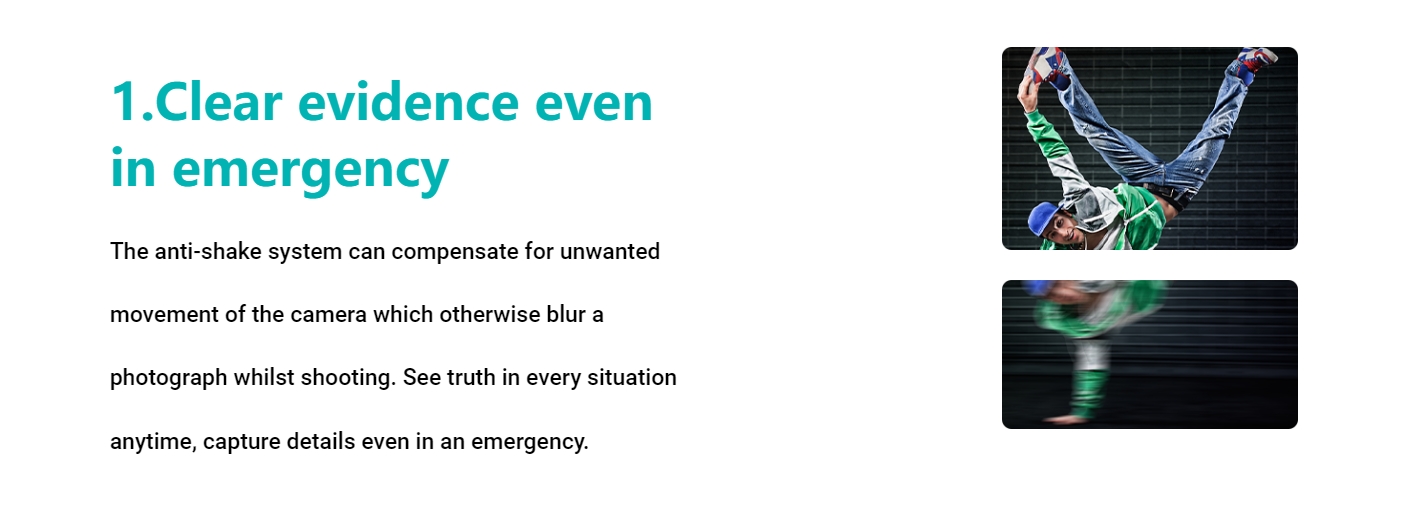 1.Clear evidence even in emergency

The anti-shake system can compensate for unwanted movement of the camera which otherwise blur a photograph whilst shooting. See truth in every situation anytime, capture details even in an emergency.